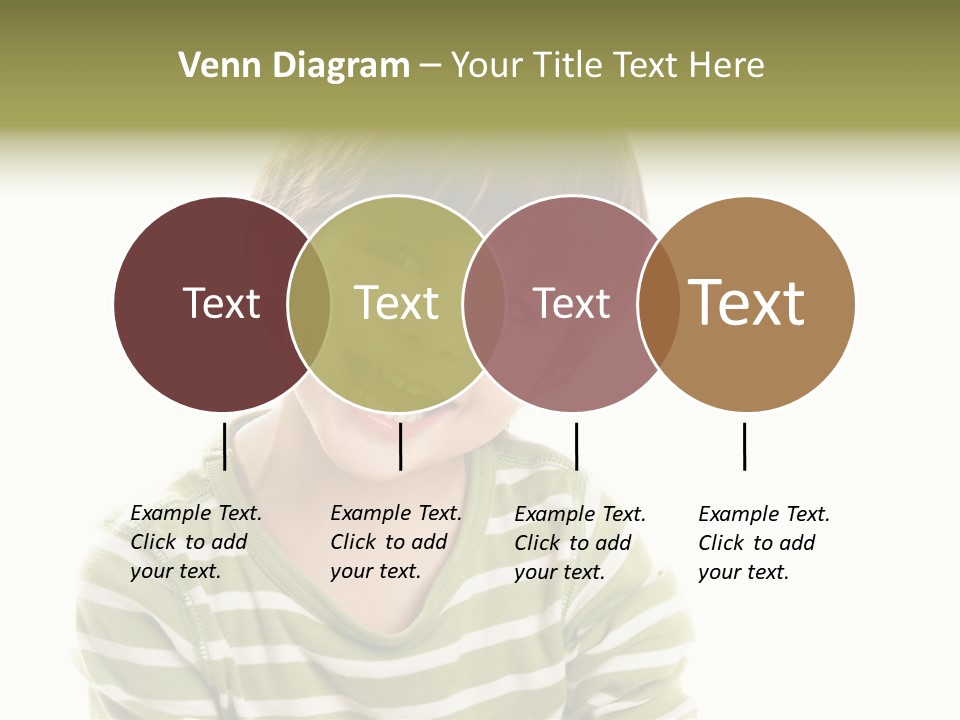 Venn Diagram – Your Title Text Here

Text

Text

Text

Text

Example Text. Click to add your text.

Example Text. Click to add your text.

Example Text. Click to add your text.

Example Text. Click to add your text.